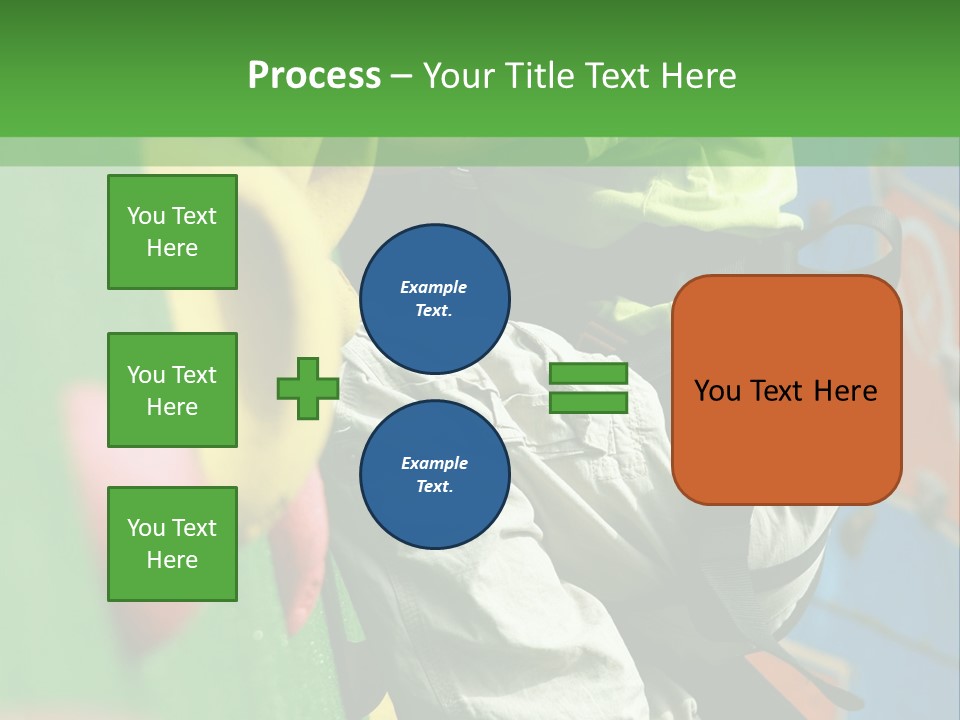 Process – Your Title Text Here

You Text Here

You Text Here

You Text Here

Example Text.

Example Text.

You Text Here